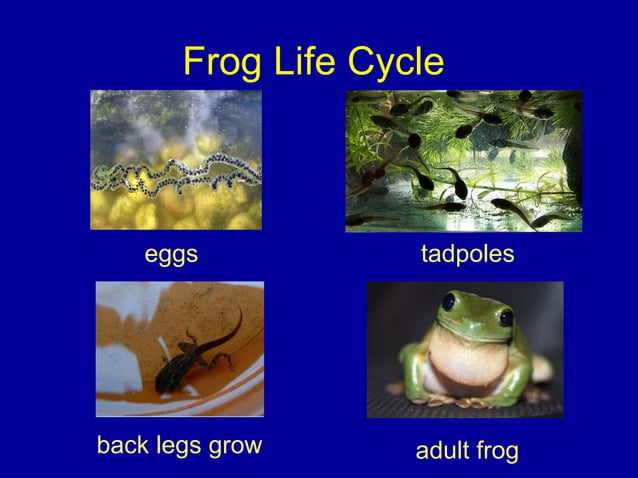 Frog Life Cycle

eggs

tadpoles

back legs grow

adult frog